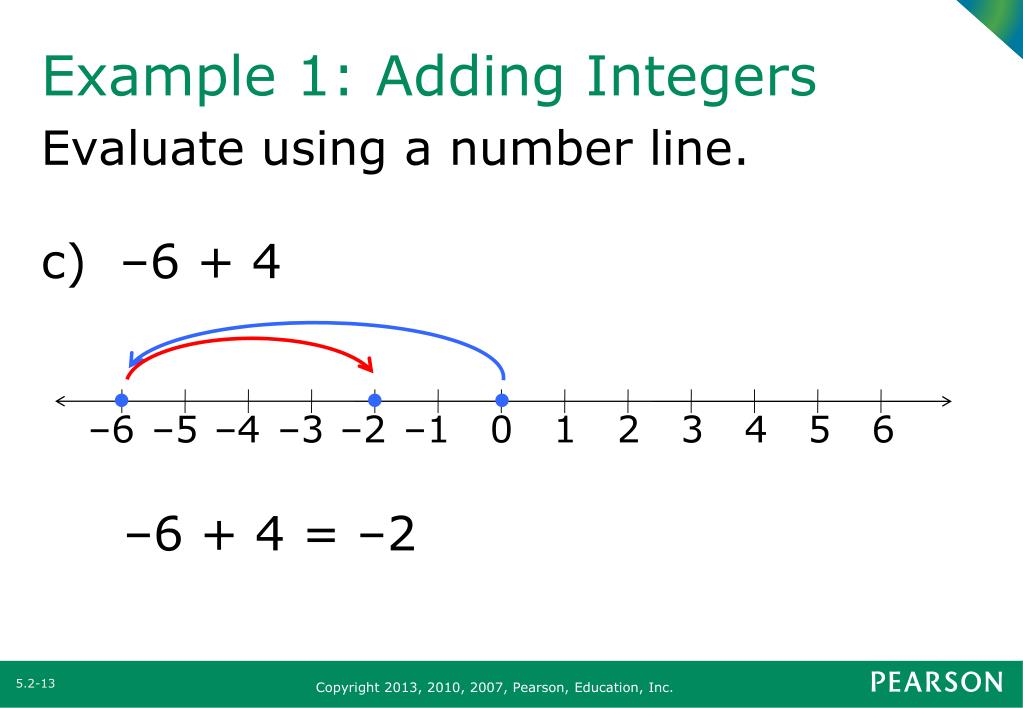 Example 1: Adding Integers

Evaluate using a number line.

c) $-6 + 4$

$-6$ $-5$ $-4$ $-3$ $-2$ $-1$ $0$ $1$ $2$ $3$ $4$ $5$ $6$

$-6 + 4 = -2$

5.2-13

Copyright 2013, 2010, 2007, Pearson, Education, Inc.

PEARSON